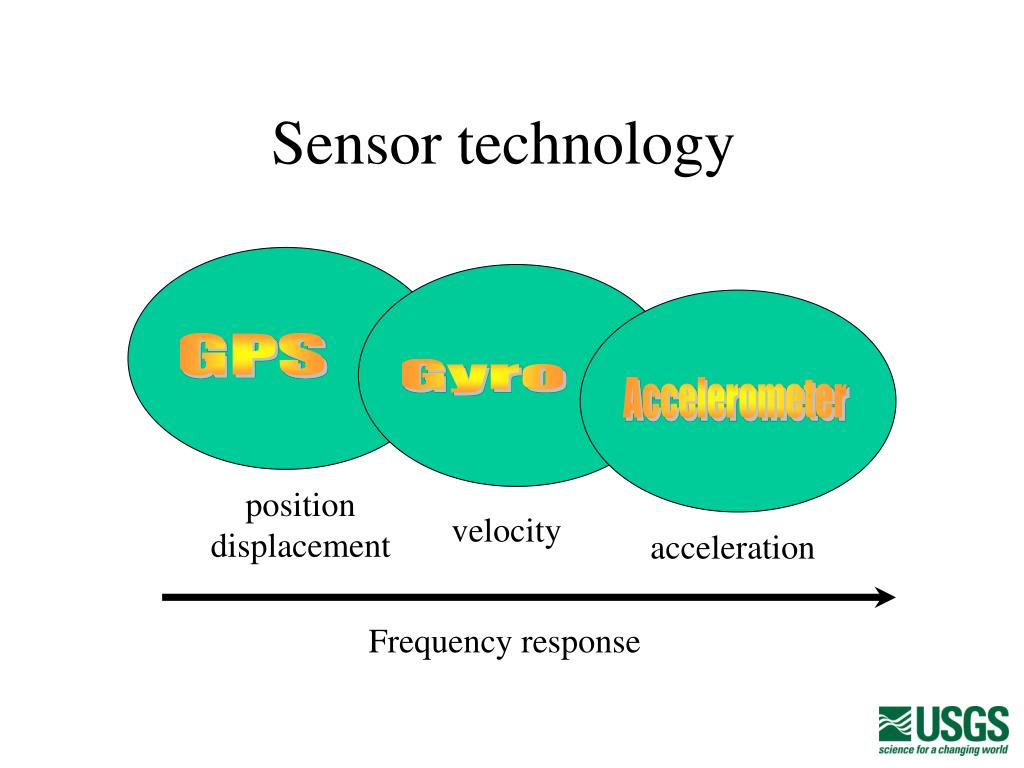 Sensor technology

GPS

Gyro

Accelerometer

position
displacement

velocity

acceleration

Frequency response

USGS
science for a changing world